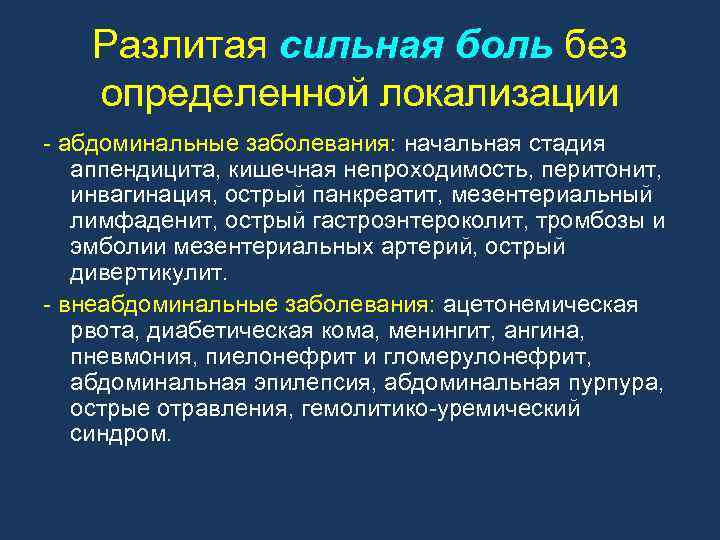 Разлитая сильная боль без определенной локализации

- абдоминальные заболевания: начальная стадия аппендицита, кишечная непроходимость, перитонит, инвагинация, острый панкреатит, мезентериальный лимфаденит, острый гастроэнтероколит, тромбозы и эмболии мезентериальных артерий, острый дивертикулит.

- внеабдоминальные заболевания: ацетонемическая рвота, диабетическая кома, менингит, ангина, пневмония, пиелонефрит и гломерулонефрит, абдоминальная эпилепсия, абдоминальная пурпура, острые отравления, гемолитико-уремический синдром.